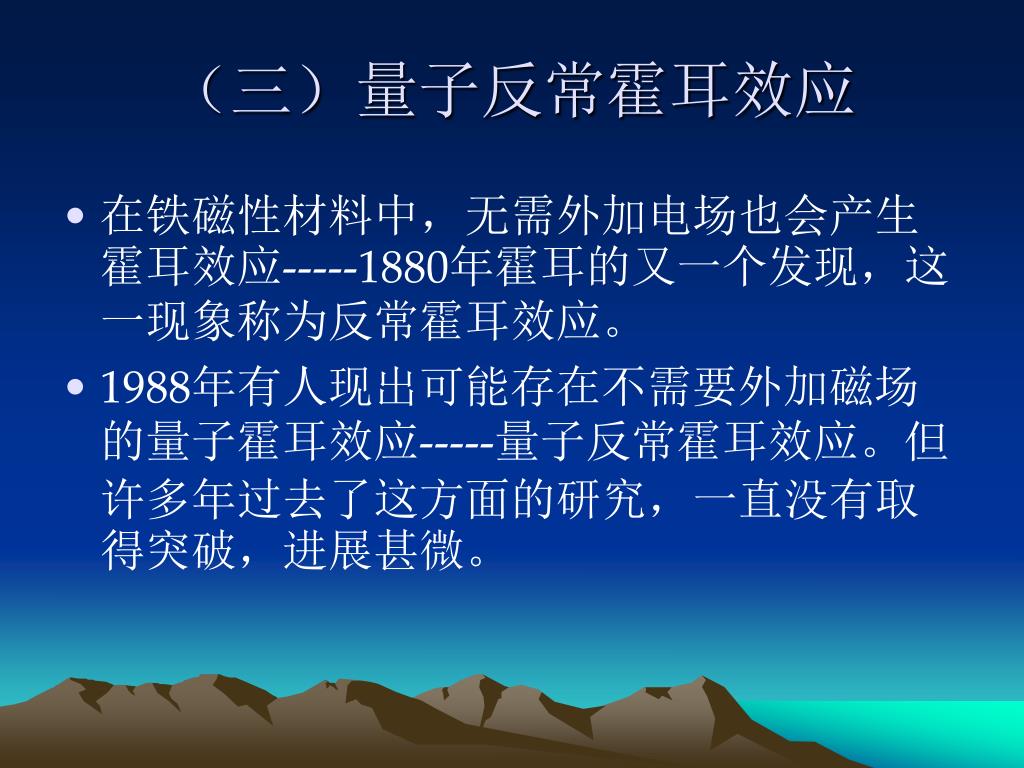 （三）量子反常霍耳效应

• 在铁磁性材料中，无需外加电场也会产生霍耳效应-----1880年霍耳的又一个发现，这一现象称为反常霍耳效应。

• 1988年有人现出可能存在不需要外加磁场的量子霍耳效应-----量子反常霍耳效应。但许多年过去了这方面的研究，一直没有取得突破，进展甚微。